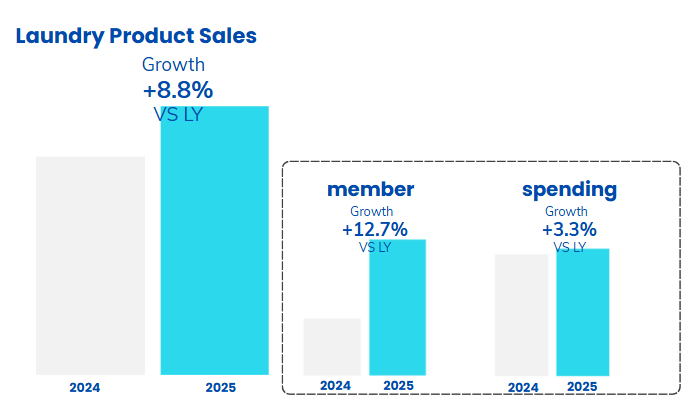 Laundry Product Sales

Growth
+8.8%
VS LY

2024
2025

member
Growth
+12.7%
VS LY

2024
2025

spending
Growth
+3.3%
VS LY

2024
2025